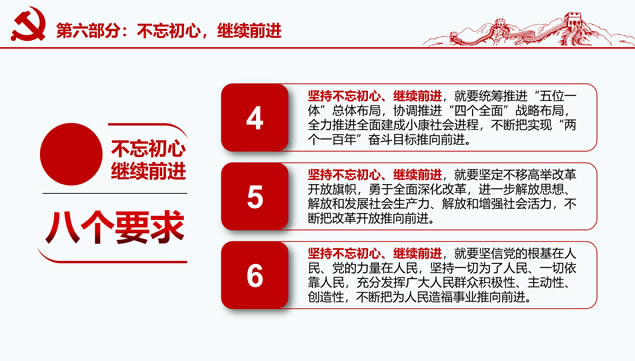 第六部分：不忘初心，继续前进

不忘初心
继续前进

八个要求

4

坚持不忘初心、继续前进，就要统筹推进“五位一体”总体布局，协调推进“四个全面”战略布局，全力推进全面建成小康社会进程，不断把实现“两个一百年”奋斗目标推向前进。

5

坚持不忘初心、继续前进，就要坚定不移高举改革开放旗帜，勇于全面深化改革，进一步解放思想、解放和发展社会生产力、解放和增强社会活力，不断把改革开放推向前进。

6

坚持不忘初心、继续前进，就要坚信党的根基在人民、党的力量在人民，坚持一切为了人民、一切依靠人民，充分发挥广大人民群众积极性、主动性、创造性，不断把为人民造福事业推向前进。